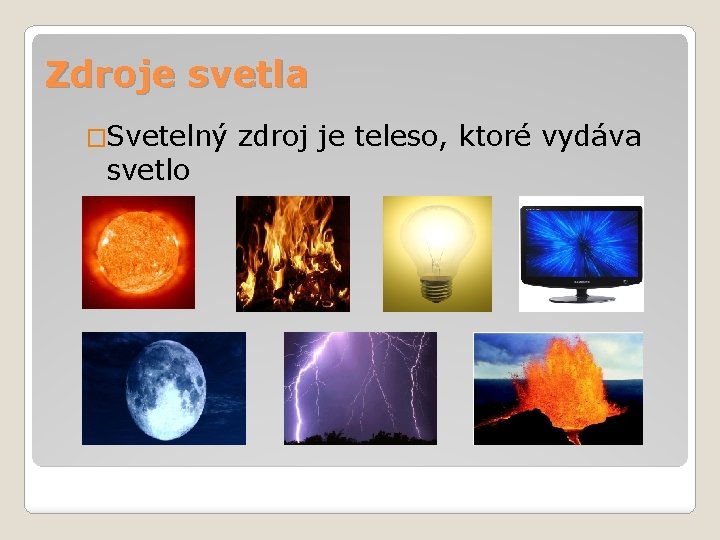 Zdroje svetla

□Svetelný zdroj je teleso, ktoré vydáva svetlo